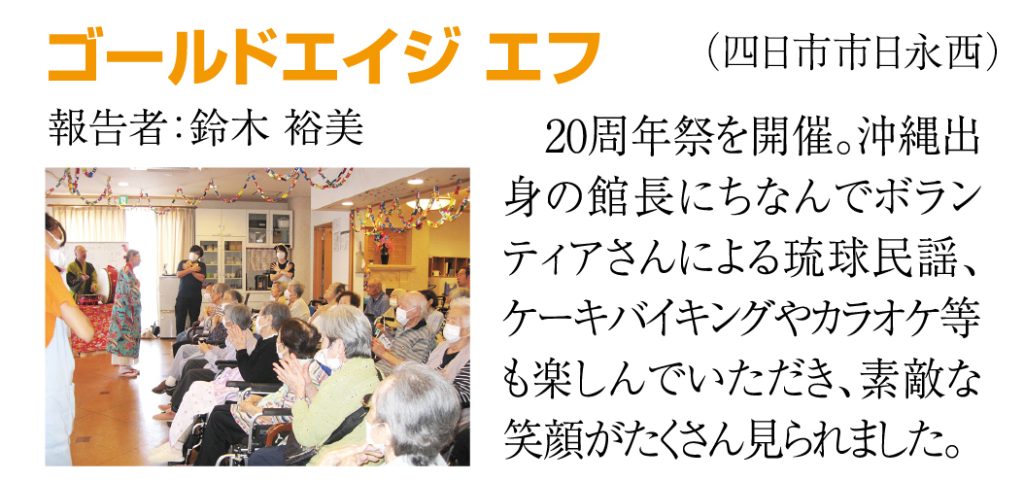 ゴールドエイジ エフ

（四日市市日永西）

報告者：鈴木 裕美

20周年祭を開催。沖縄出身の館長にちなんでボランティアさんによる琉球民謡、ケーキバイキングやカラオケ等も楽しんでいただき、素敵な笑顔がたくさん見られました。